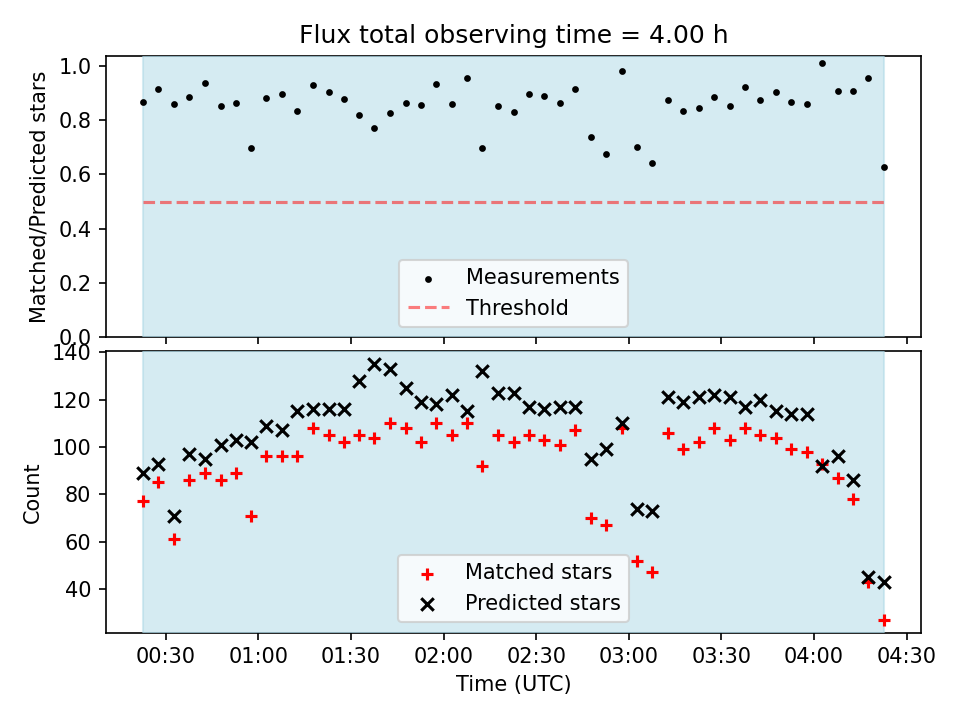 Flux total observing time = 4.00 h

Matched/Predicted stars

1.0
0.8
0.6
0.4
0.2
0.0

Measurements
Threshold

Count

140
120
100
80
60
40

Matched stars
Predicted stars

00:30 01:00 01:30 02:00 02:30 03:00 03:30 04:00 04:30

Time (UTC)